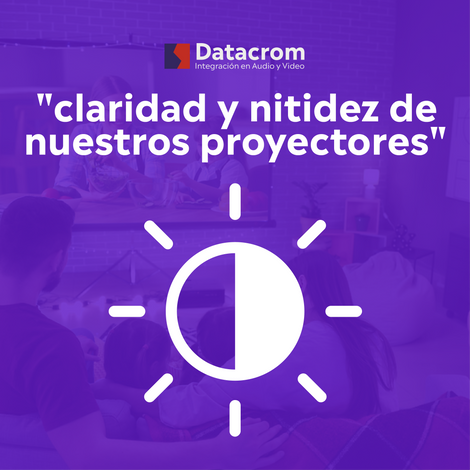 Datacrom
Integración en Audio y Video

"claridad y nitidez de nuestros proyectores"